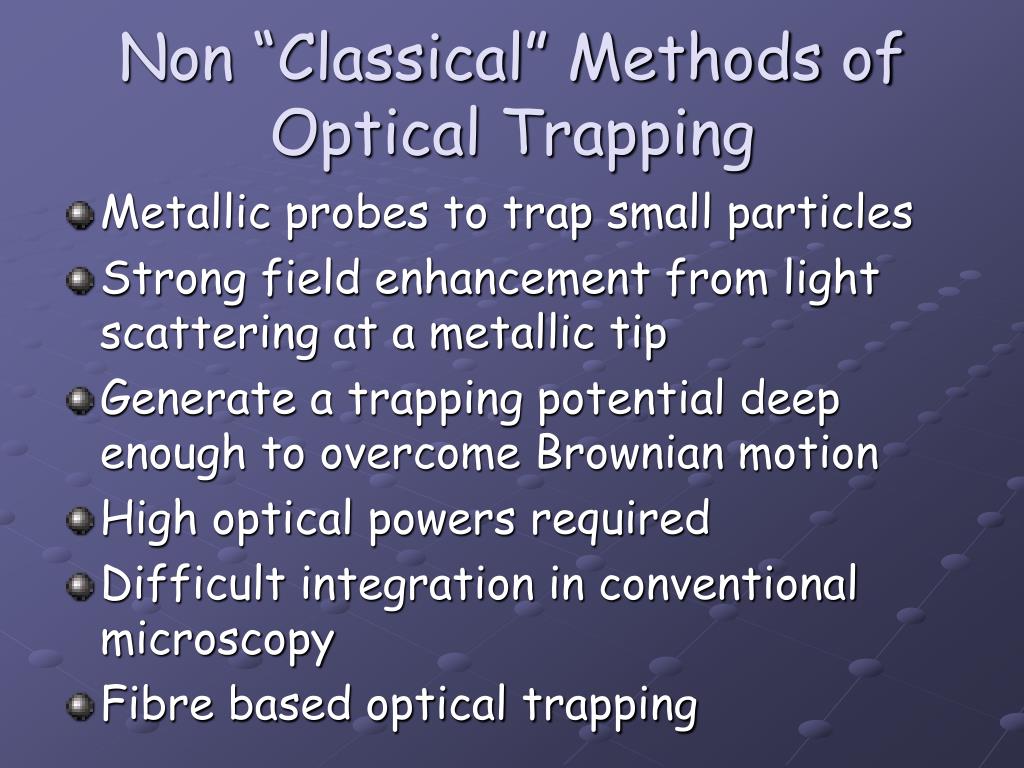 Non “Classical” Methods of Optical Trapping

Metallic probes to trap small particles

Strong field enhancement from light scattering at a metallic tip

Generate a trapping potential deep enough to overcome Brownian motion

High optical powers required

Difficult integration in conventional microscopy

Fibre based optical trapping